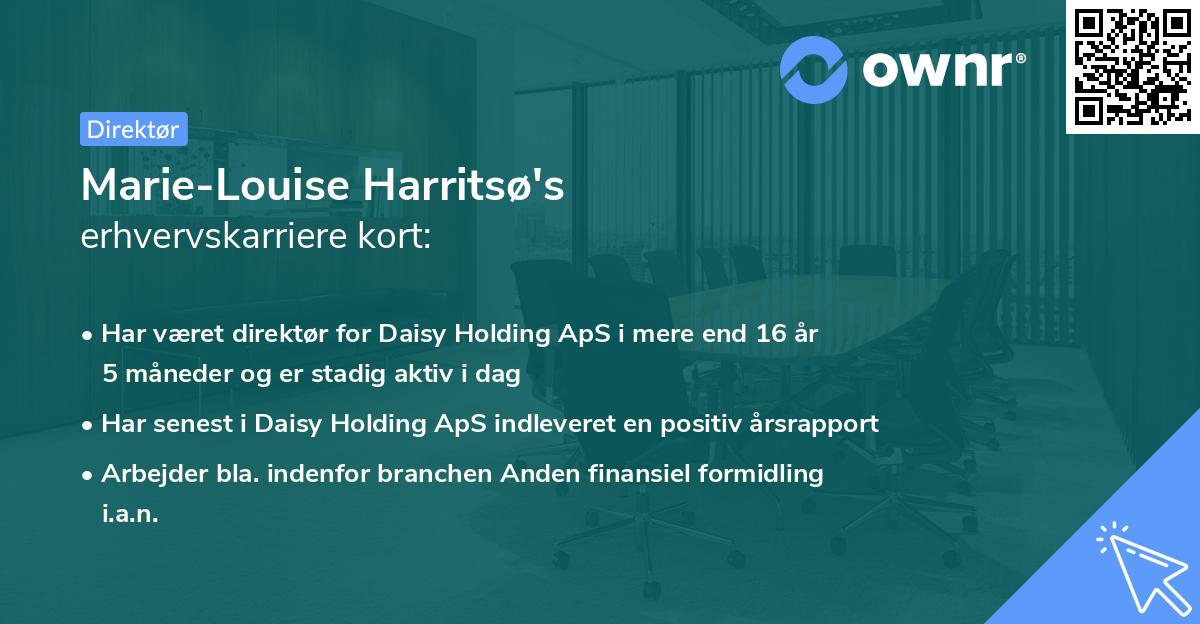 ownr®

Direktør

Marie-Louise Harritsø's
erhvervskarriere kort:

• Har været direktør for Daisy Holding ApS i mere end 16 år 5 måneder og er stadig aktiv i dag
• Har senest i Daisy Holding ApS indleveret en positiv årsrapport
• Arbejder bla. indenfor branchen Anden finansiel formidling i.a.n.